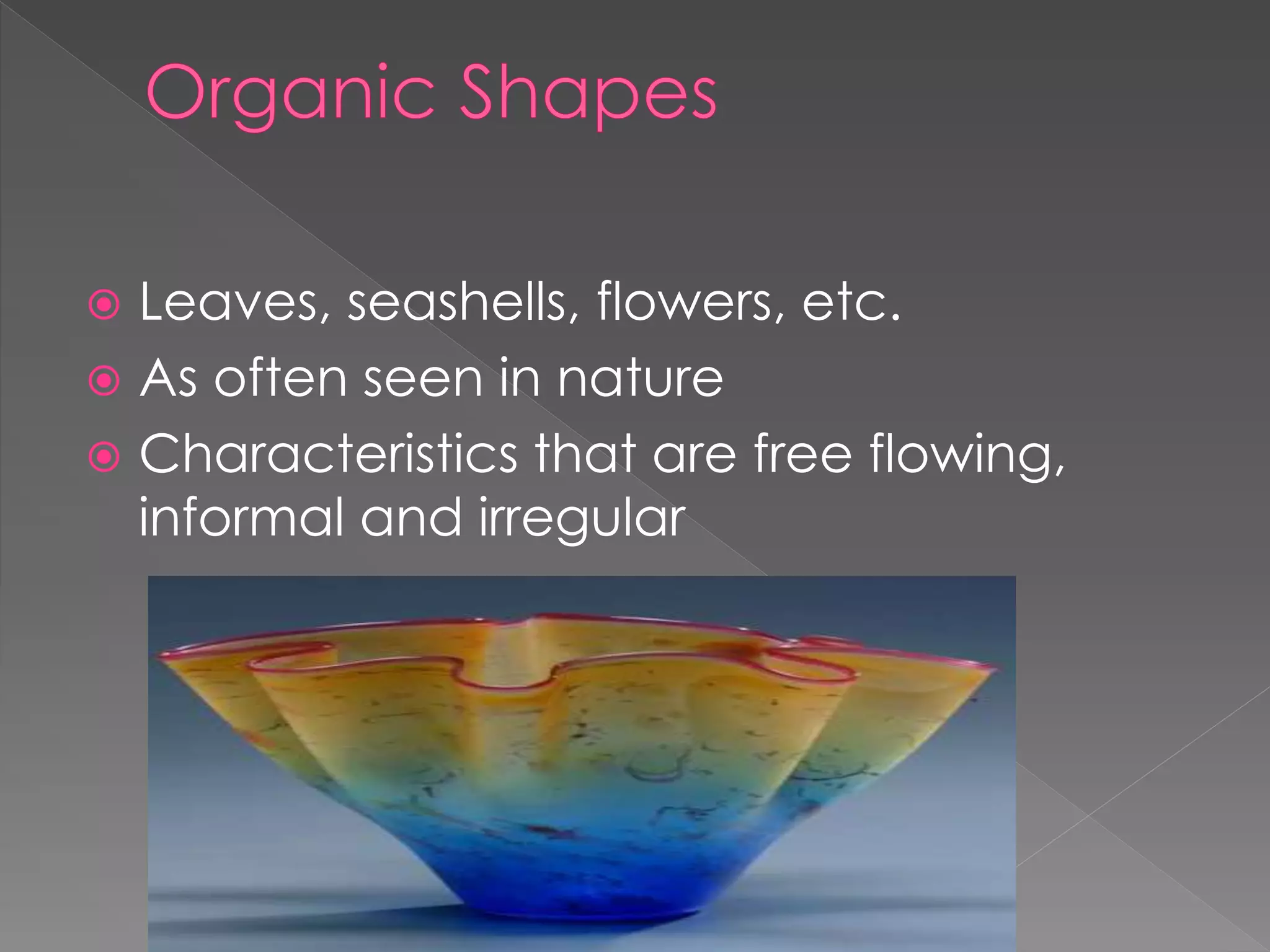 Organic Shapes

Leaves, seashells, flowers, etc.
As often seen in nature
Characteristics that are free flowing, informal and irregular